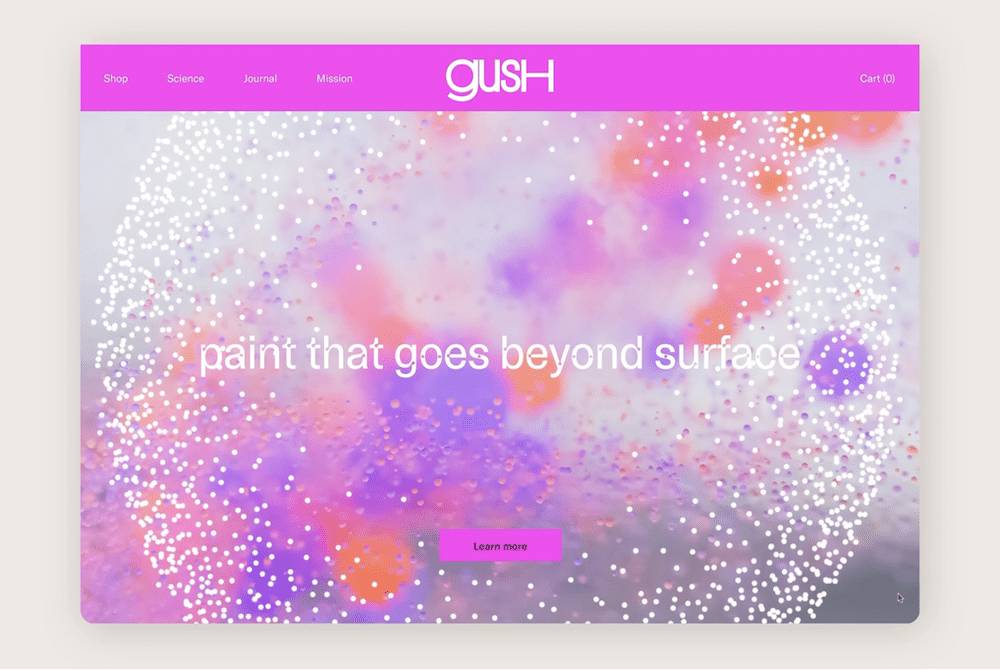 Shop Science Journal Mission

gusH

Cart (0)

paint that goes beyond surface

Learn more